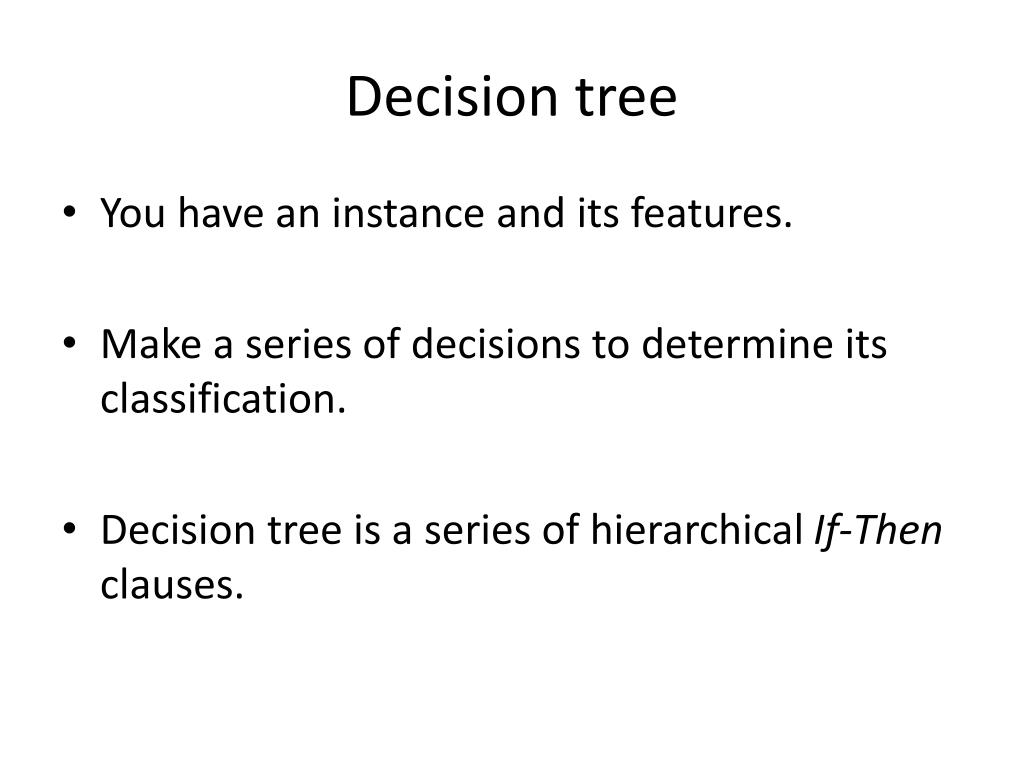 Decision tree

• You have an instance and its features.

• Make a series of decisions to determine its classification.

• Decision tree is a series of hierarchical If-Then clauses.